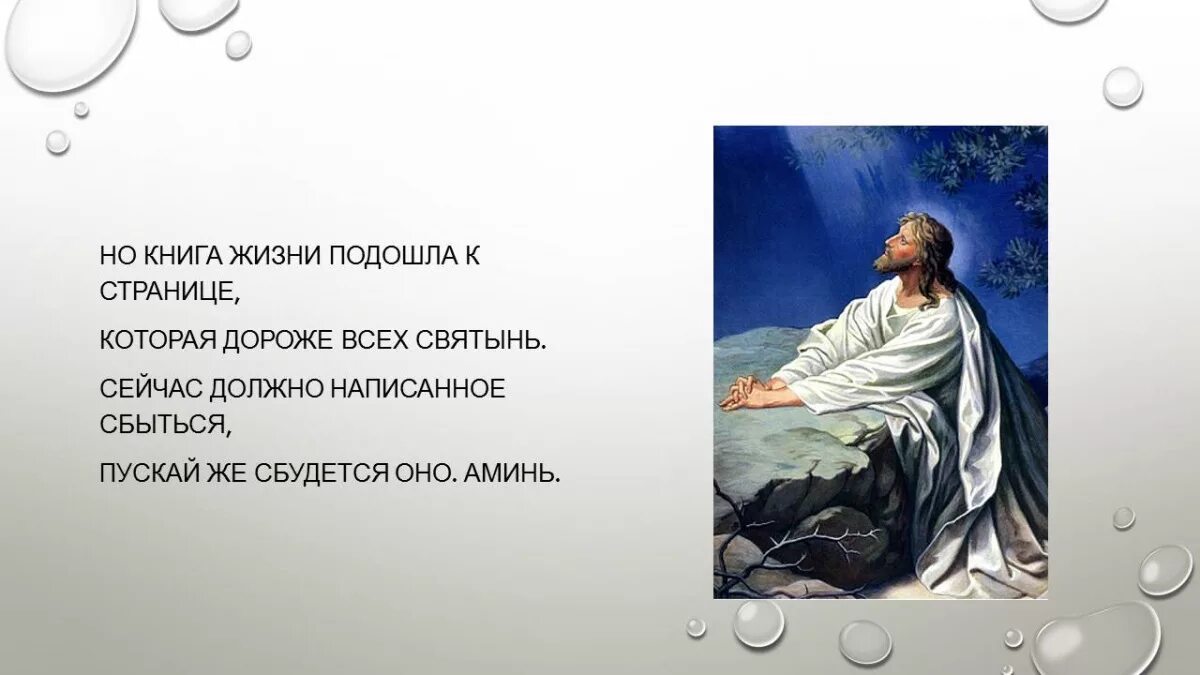 НО КНИГА ЖИЗНИ ПОДОШЛА К СТРАНИЦЕ,

КОТОРАЯ ДОРОЖЕ ВСЕХ СВЯТЫНЬ.

СЕЙЧАС ДОЛЖНО НАПИСАННОЕ СБЫТЬСЯ,

ПУСКАЙ ЖЕ СБУДЕТСЯ ОНО. АМИНЬ.